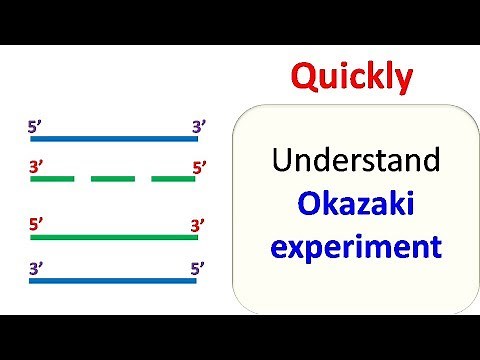 5’ 3’

3’ 5’

5’ 3’

3’ 5’

Quickly

Understand
Okazaki
experiment